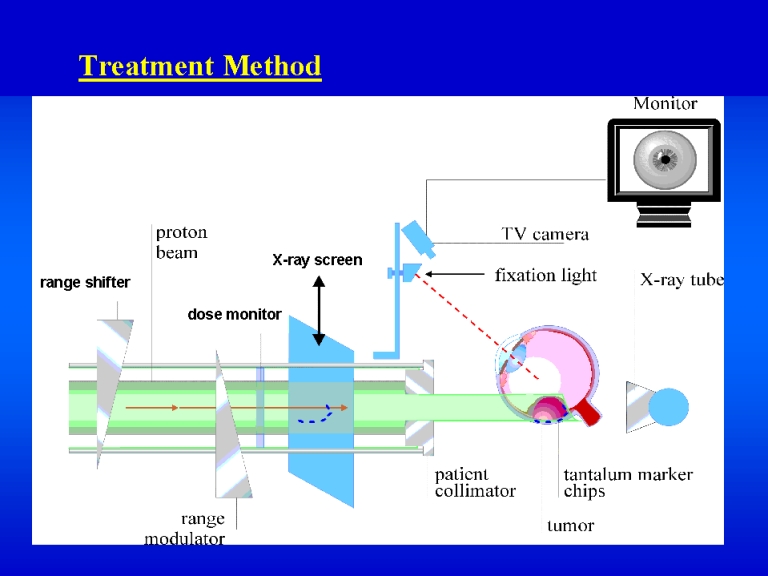 Treatment Method

Monitor

proton beam

TV camera

X-ray screen

fixation light

range shifter

X-ray tube

dose monitor

patient collimator

tantalum marker chips

range modulator

tumor